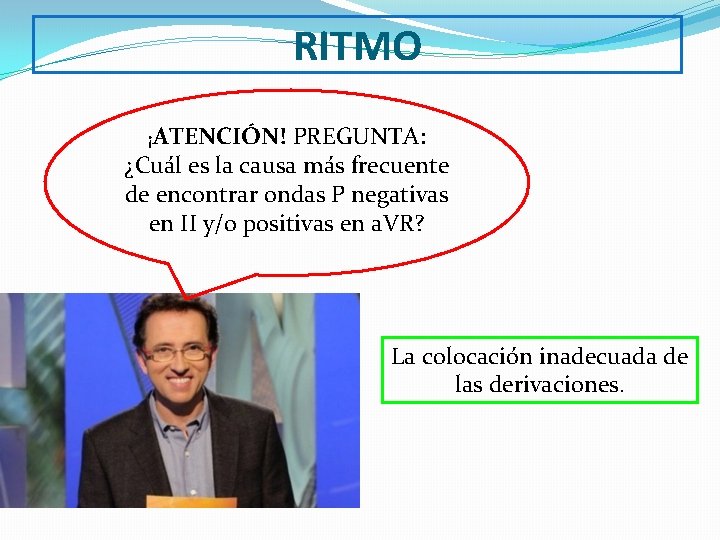 RITMO

¡ATENCIÓN! PREGUNTA:
¿Cuál es la causa más frecuente de encontrar ondas P negativas en II y/o positivas en aVR?

La colocación inadecuada de las derivaciones.